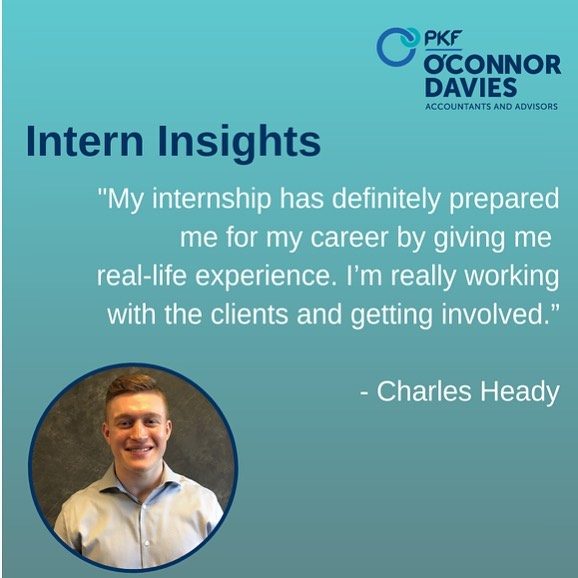 PKF
O'CONNOR DAVIES
ACCOUNTANTS AND ADVISORS

Intern Insights

"My internship has definitely prepared me for my career by giving me real-life experience. I'm really working with the clients and getting involved."

- Charles Heady